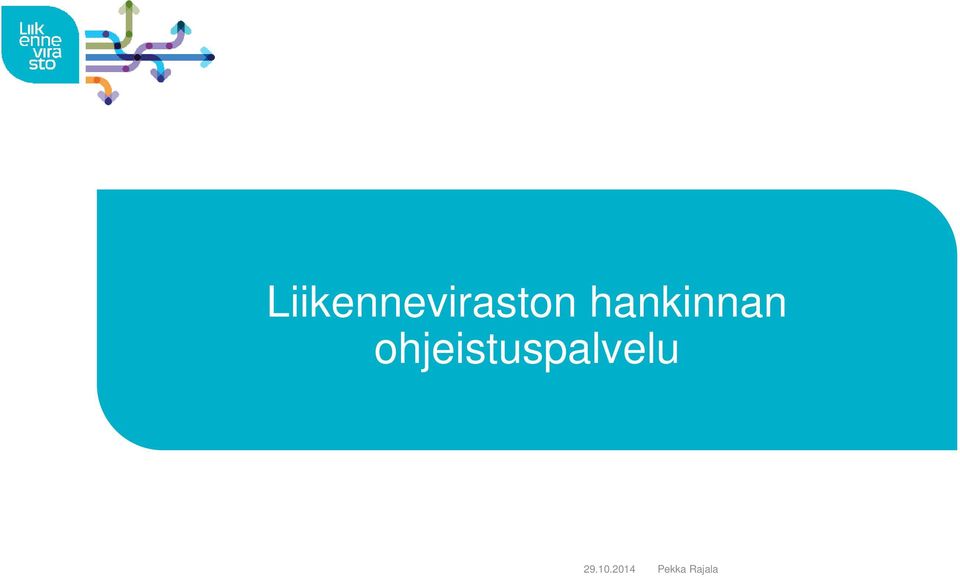 Liik
enne
vira
sto

Liikenneviraston hankinnan ohjeistuspalvelu

29.10.2014 Pekka Rajala